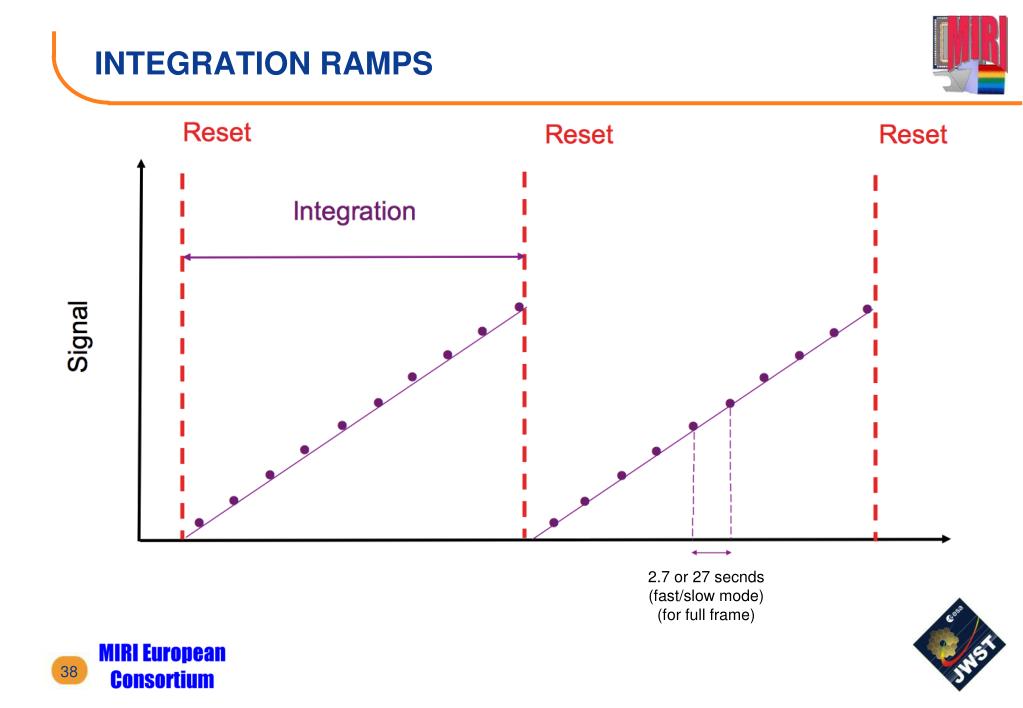 INTEGRATION RAMPS

MIRI

Reset

Reset

Reset

Integration

Signal

2.7 or 27 secnds
(fast/slow mode)
(for full frame)

38

MIRI European Consortium

esa

JWST